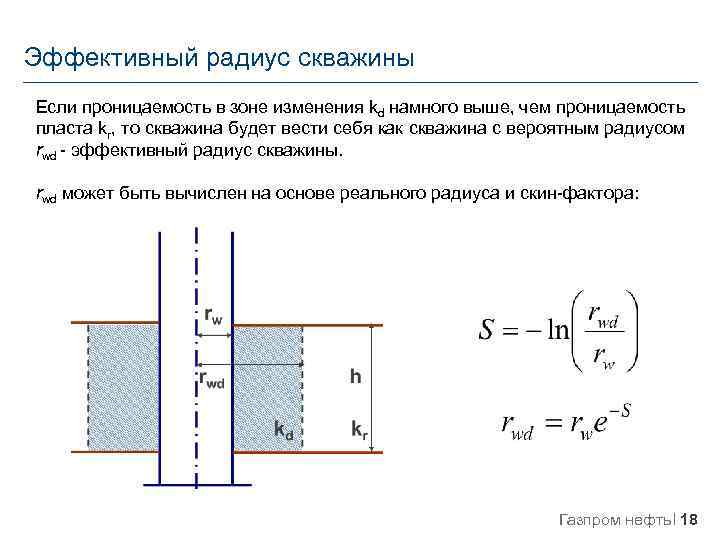 Эффективный радиус скважины

Если проницаемость в зоне изменения $k_d$ намного выше, чем проницаемость пласта $k_r$, то скважина будет вести себя как скважина с вероятным радиусом $r_{wd}$ - эффективный радиус скважины.

$r_{wd}$ может быть вычислен на основе реального радиуса и скин-фактора:

$r_w$

$r_{wd}$

h

$k_d$

$k_r$

$S = -\ln\left(\frac{r_{wd}}{r_w}\right)$

$r_{wd} = r_w e^{-S}$

Газпром нефть | 18